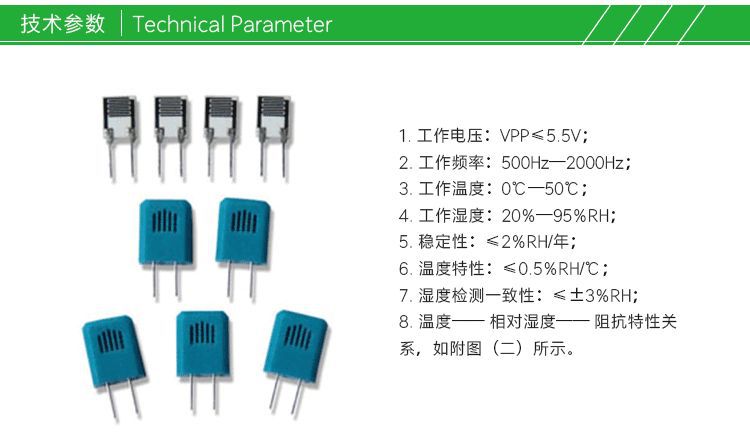 技术参数 | Technical Parameter

1. 工作电压：VPP≤5.5V；
2. 工作频率：500Hz—2000Hz；
3. 工作温度：0℃—50℃；
4. 工作湿度：20%—95%RH；
5. 稳定性：≤2%RH/年；
6. 温度特性：≤0.5%RH/℃；
7. 湿度检测一致性：≤±3%RH；
8. 温度—— 相对湿度—— 阻抗特性关系，如附图（二）所示。